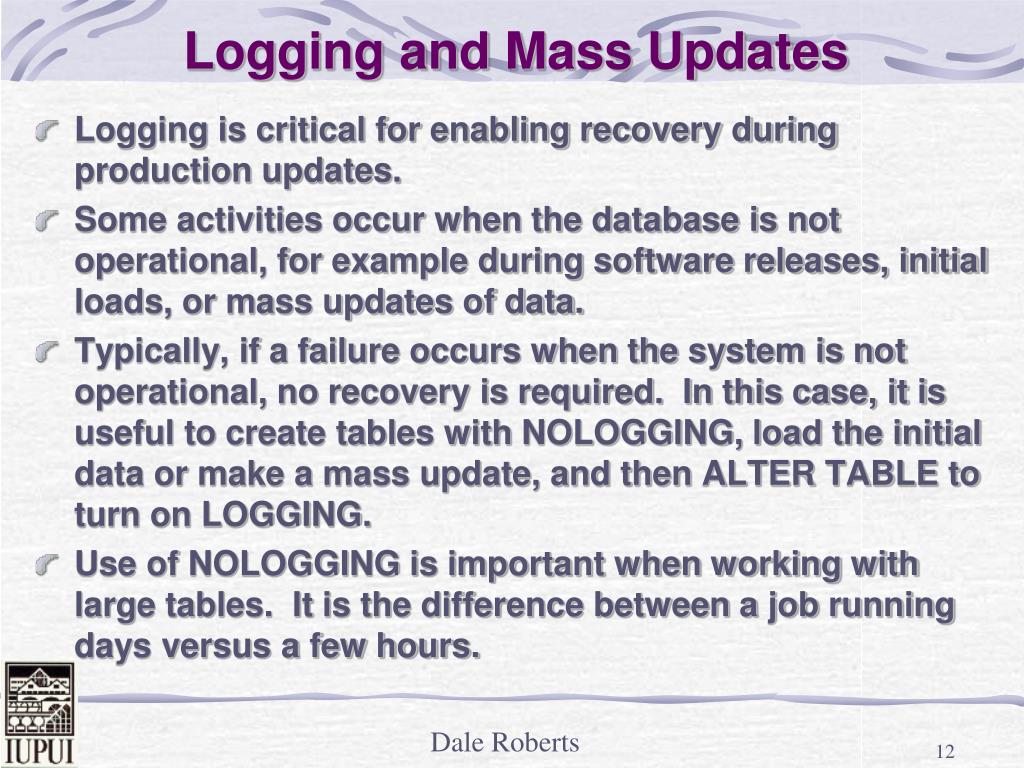 Logging and Mass Updates

Logging is critical for enabling recovery during production updates.

Some activities occur when the database is not operational, for example during software releases, initial loads, or mass updates of data.

Typically, if a failure occurs when the system is not operational, no recovery is required. In this case, it is useful to create tables with NOLOGGING, load the initial data or make a mass update, and then ALTER TABLE to turn on LOGGING.

Use of NOLOGGING is important when working with large tables. It is the difference between a job running days versus a few hours.

IUPUI

Dale Roberts

12